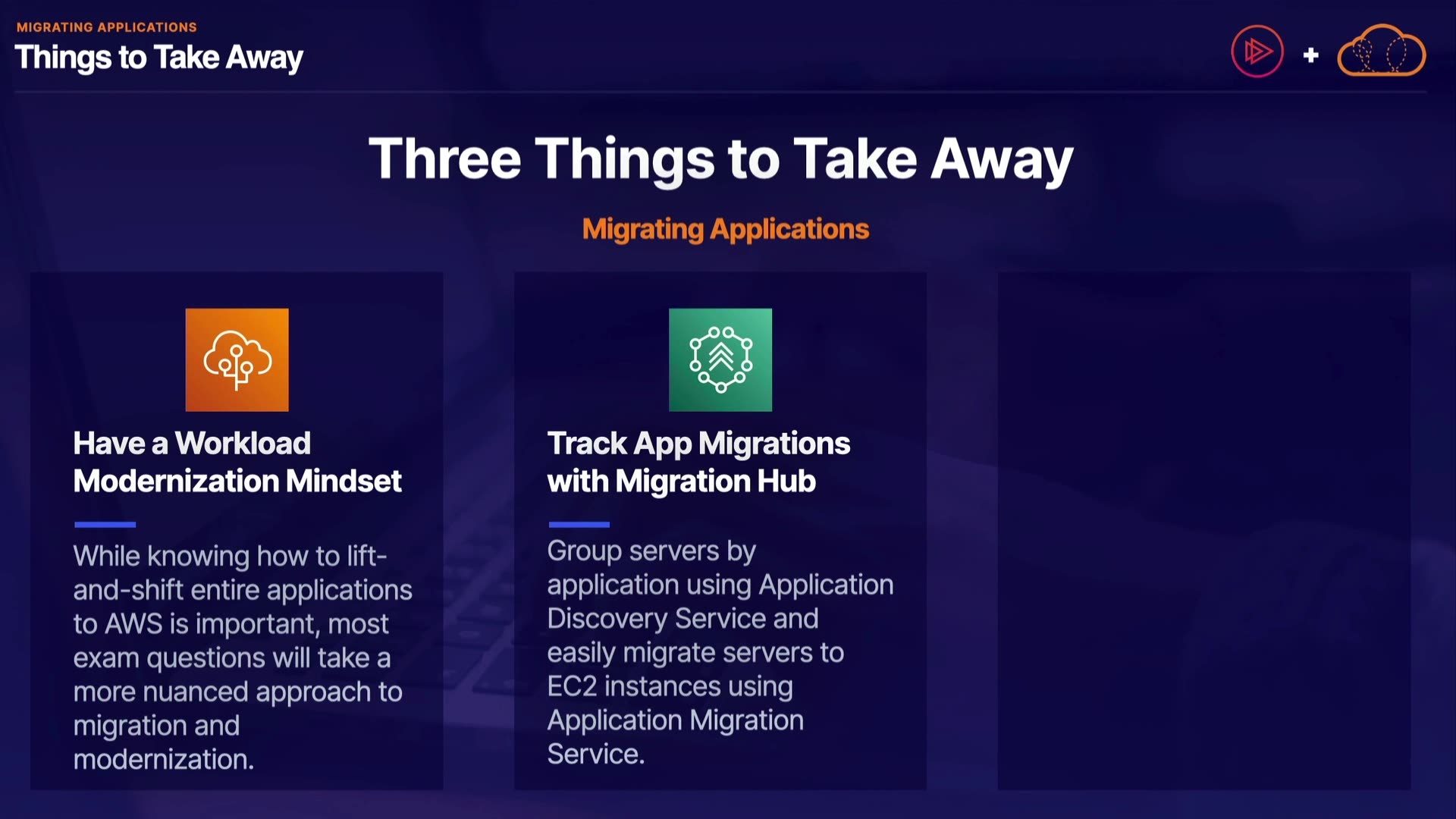 MIGRATING APPLICATIONS
Things to Take Away

+

Three Things to Take Away

Migrating Applications

Have a Workload Modernization Mindset

While knowing how to lift-and-shift entire applications to AWS is important, most exam questions will take a more nuanced approach to migration and modernization.

Track App Migrations with Migration Hub

Group servers by application using Application Discovery Service and easily migrate servers to EC2 instances using Application Migration Service.